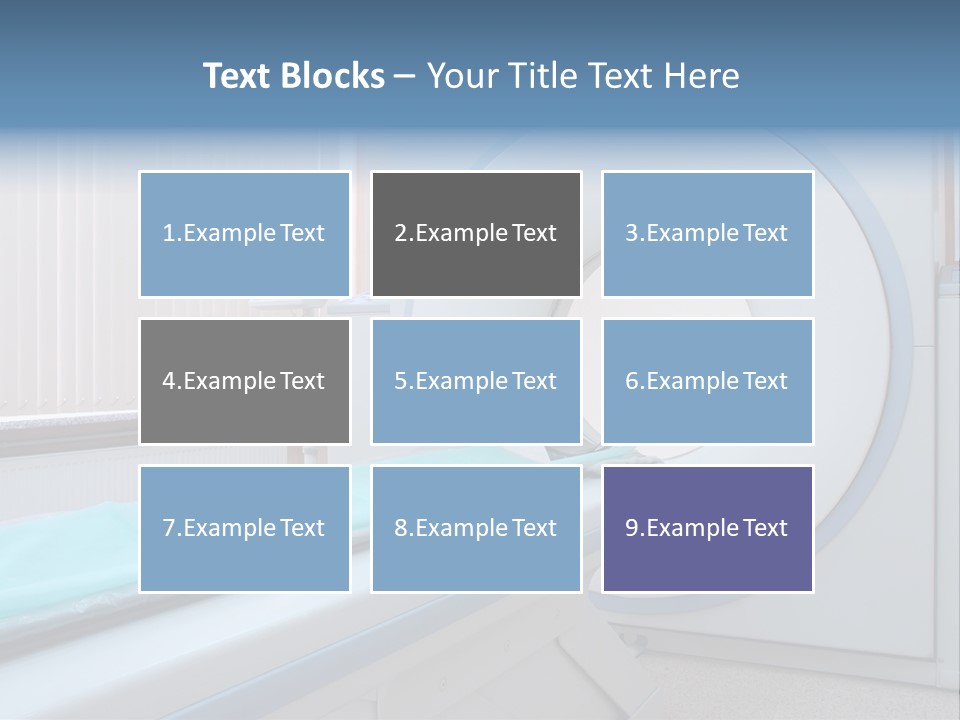 Text Blocks – Your Title Text Here

1.Example Text

2.Example Text

3.Example Text

4.Example Text

5.Example Text

6.Example Text

7.Example Text

8.Example Text

9.Example Text